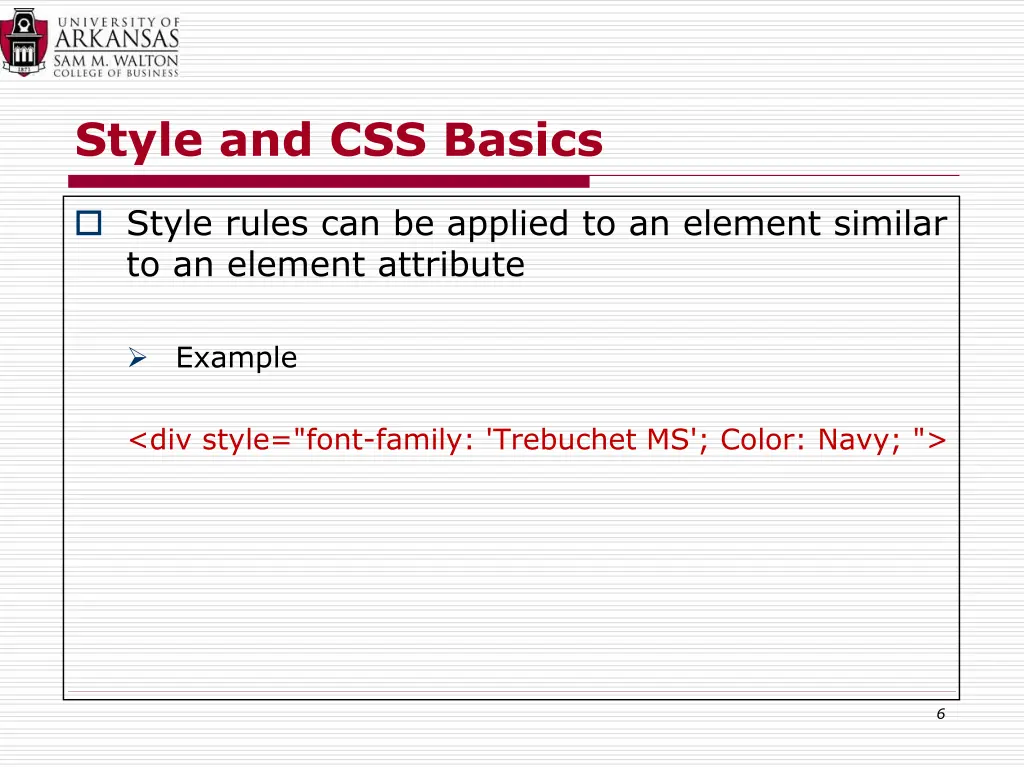 UNIVERSITY OF
ARKANSAS
SAM M. WALTON
COLLEGE OF BUSINESS

Style and CSS Basics

Style rules can be applied to an element similar to an element attribute

Example

<div style="font-family: 'Trebuchet MS'; Color: Navy; ">

6